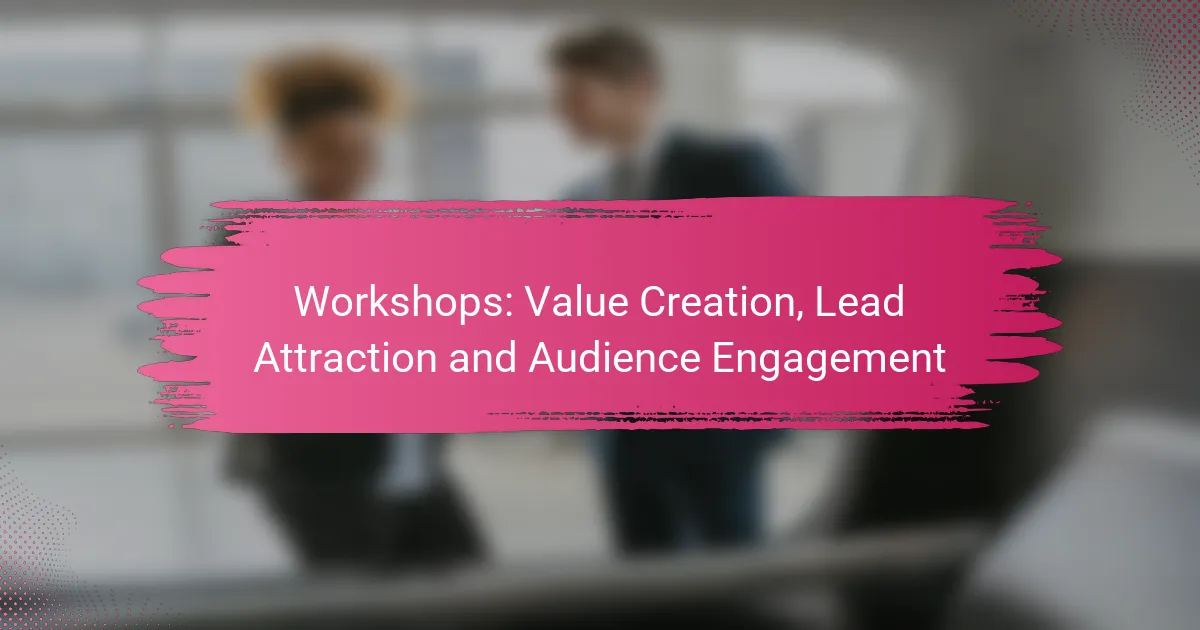 Workshops: Value Creation, Lead Attraction and Audience Engagement